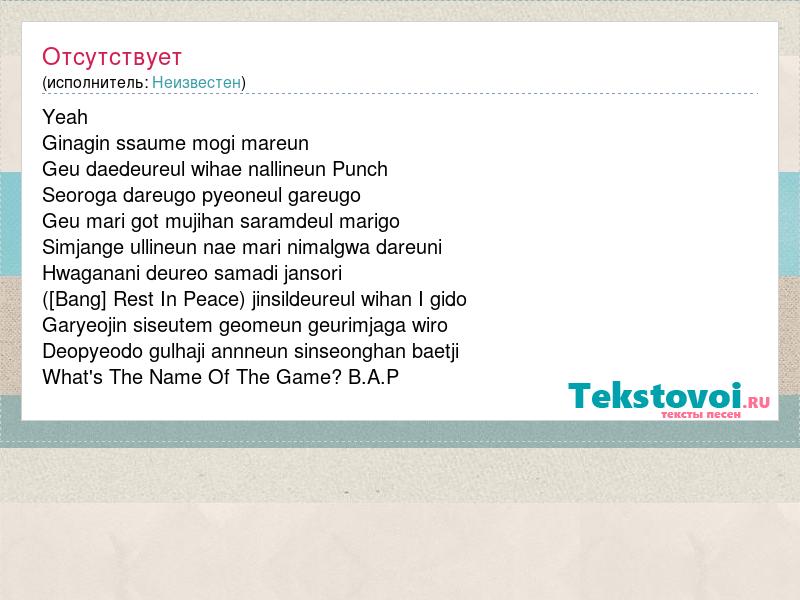 Отсутствует
(исполнитель: Неизвестен)

Yeah
Ginagin ssaume mogi mareun
Geu daedeureul wihae nallineun Punch
Seoroga dareugo pyeoneul gareugo
Geu mari got mujihan saramdeul marigo
Simjange ullineun nae mari nimalgwa dareuni
Hwaganani deureo samadi jansori
([Bang] Rest In Peace) jinsildeureul wihan I gido
Garyeojin siseutem geomeun geurimjaga wiro
Deopyeodo gulhaji annneun sinseonghan baetji
What's The Name Of The Game? B.A.P

Tekstovoi.RU
тексты песен